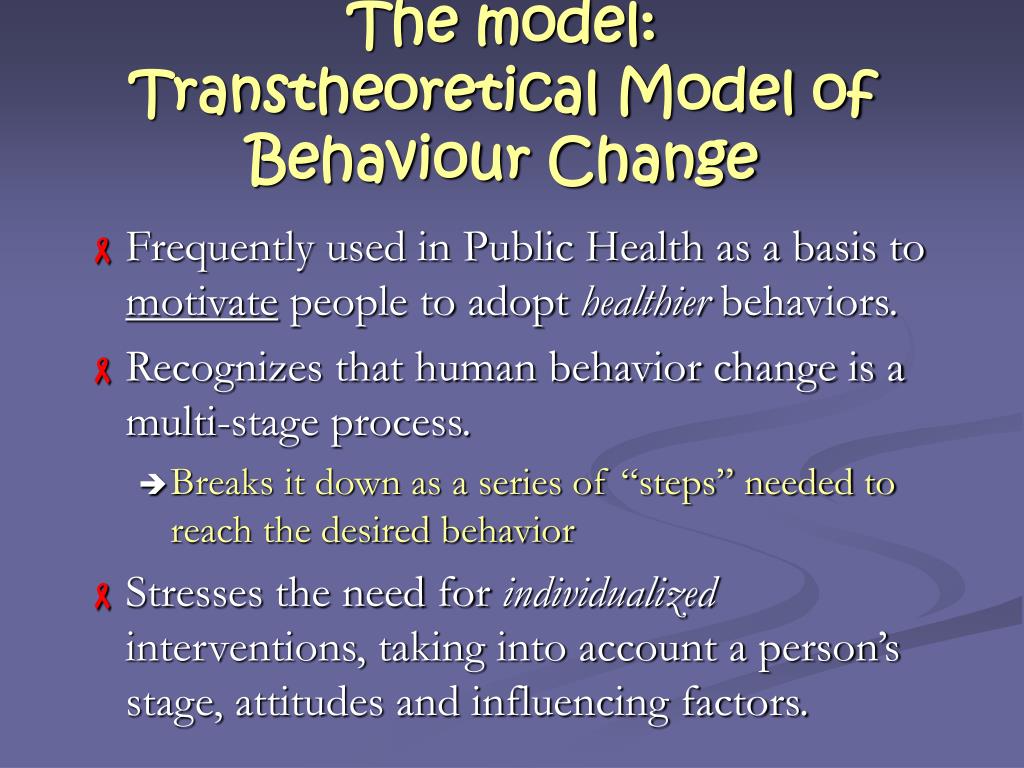 The model: Transtheoretical Model of Behaviour Change

Frequently used in Public Health as a basis to motivate people to adopt healthier behaviors.

Recognizes that human behavior change is a multi-stage process.

Breaks it down as a series of “steps” needed to reach the desired behavior

Stresses the need for individualized interventions, taking into account a person’s stage, attitudes and influencing factors.